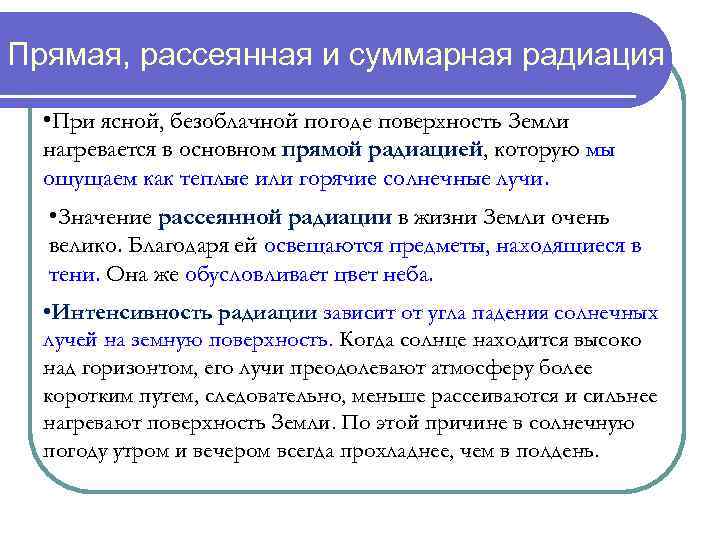 Прямая, рассеянная и суммарная радиация

•При ясной, безоблачной погоде поверхность Земли нагревается в основном прямой радиацией, которую мы ощущаем как теплые или горячие солнечные лучи.

•Значение рассеянной радиации в жизни Земли очень велико. Благодаря ей освещаются предметы, находящиеся в тени. Она же обусловливает цвет неба.

•Интенсивность радиации зависит от угла падения солнечных лучей на земную поверхность. Когда солнце находится высоко над горизонтом, его лучи преодолевают атмосферу более коротким путем, следовательно, меньше рассеиваются и сильнее нагревают поверхность Земли. По этой причине в солнечную погоду утром и вечером всегда прохладнее, чем в полдень.